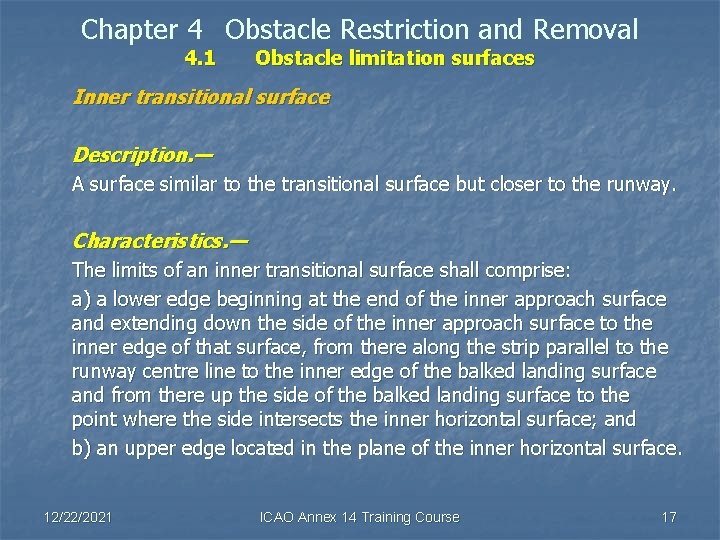 Chapter 4 Obstacle Restriction and Removal
4.1 Obstacle limitation surfaces

Inner transitional surface

Description.—
A surface similar to the transitional surface but closer to the runway.

Characteristics.—
The limits of an inner transitional surface shall comprise:

a) a lower edge beginning at the end of the inner approach surface and extending down the side of the inner approach surface to the inner edge of that surface, from there along the strip parallel to the runway centre line to the inner edge of the balked landing surface and from there up the side of the balked landing surface to the point where the side intersects the inner horizontal surface; and

b) an upper edge located in the plane of the inner horizontal surface.

12/22/2021 ICAO Annex 14 Training Course 17